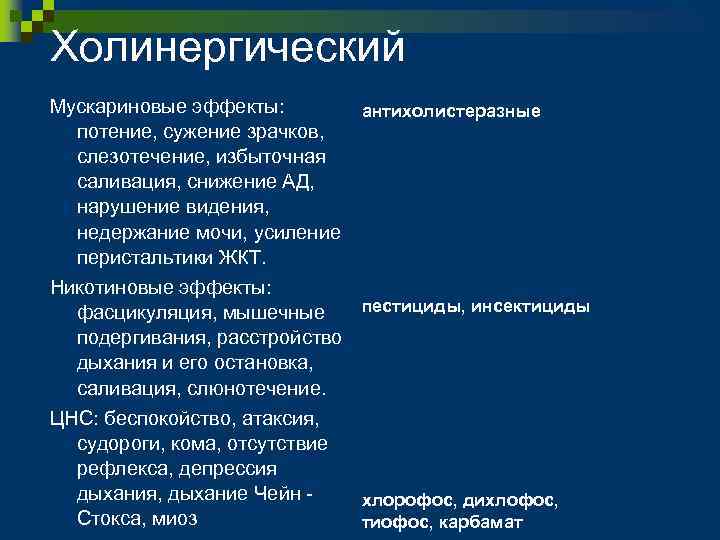 Холинергический

Мускариновые эффекты: потение, сужение зрачков, слезотечение, избыточная саливация, снижение АД, нарушение видения, недержание мочи, усиление перистальтики ЖКТ.

Никотиновые эффекты: фасцикуляция, мышечные подергивания, расстройство дыхания и его остановка, саливация, слюнотечение.

ЦНС: беспокойство, атаксия, судороги, кома, отсутствие рефлекса, депрессия дыхания, дыхание Чейн - Стокса, миоз

антихолистеразные

пестициды, инсектициды

хлорофос, дихлофос, тиофос, карбамат